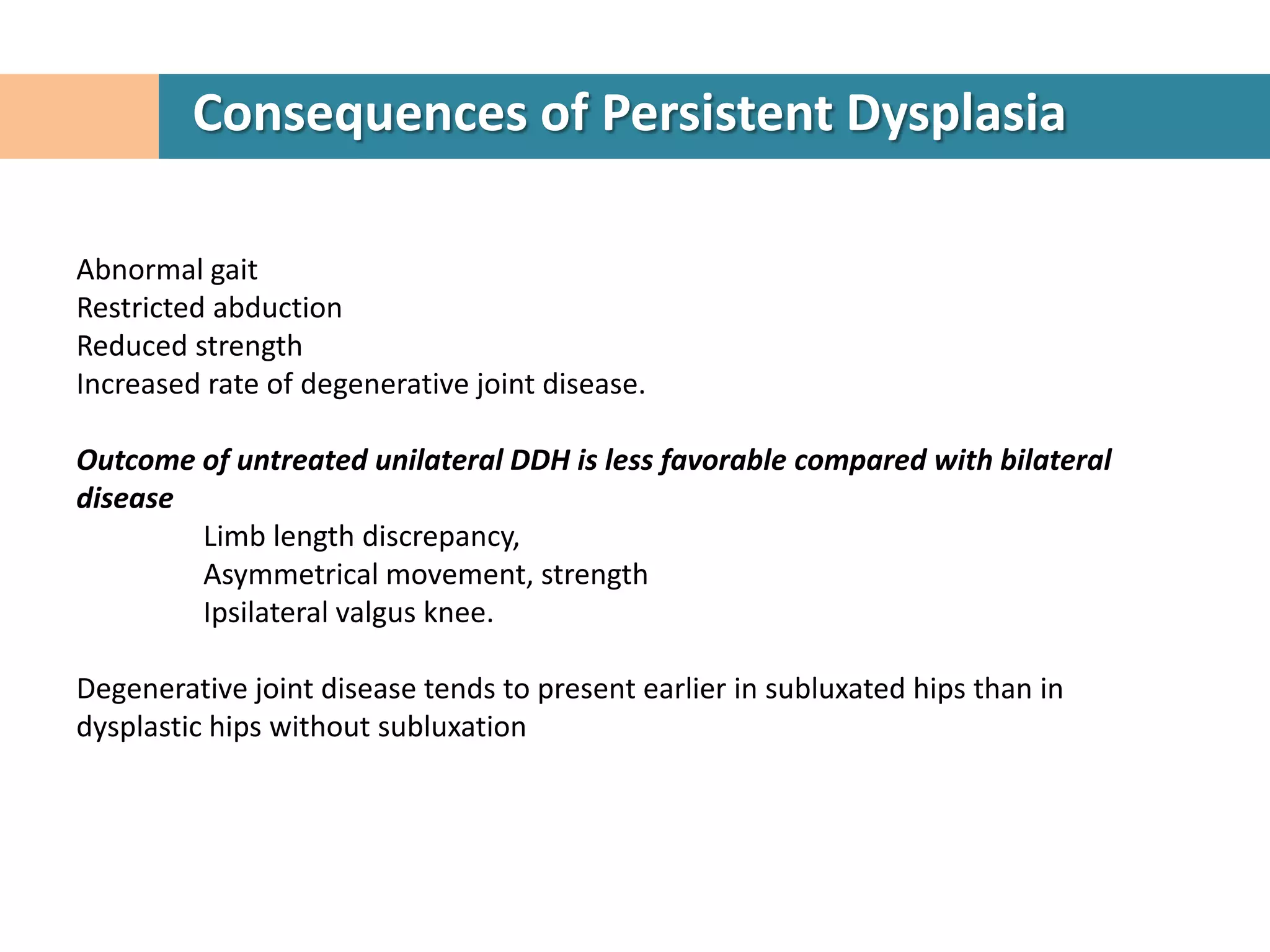 Consequences of Persistent Dysplasia

Abnormal gait
Restricted abduction
Reduced strength
Increased rate of degenerative joint disease.

Outcome of untreated unilateral DDH is less favorable compared with bilateral disease
Limb length discrepancy,
Asymmetrical movement, strength
Ipsilateral valgus knee.

Degenerative joint disease tends to present earlier in subluxated hips than in dysplastic hips without subluxation